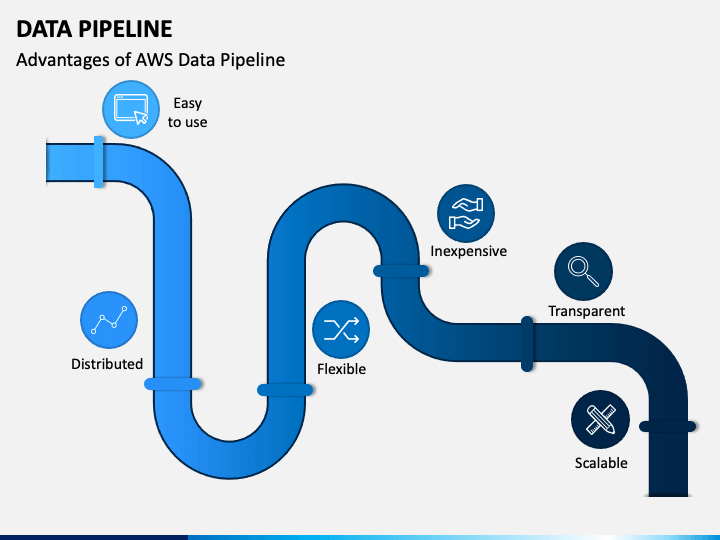 DATA PIPELINE

Advantages of AWS Data Pipeline

Easy to use

Distributed

Flexible

Inexpensive

Transparent

Scalable